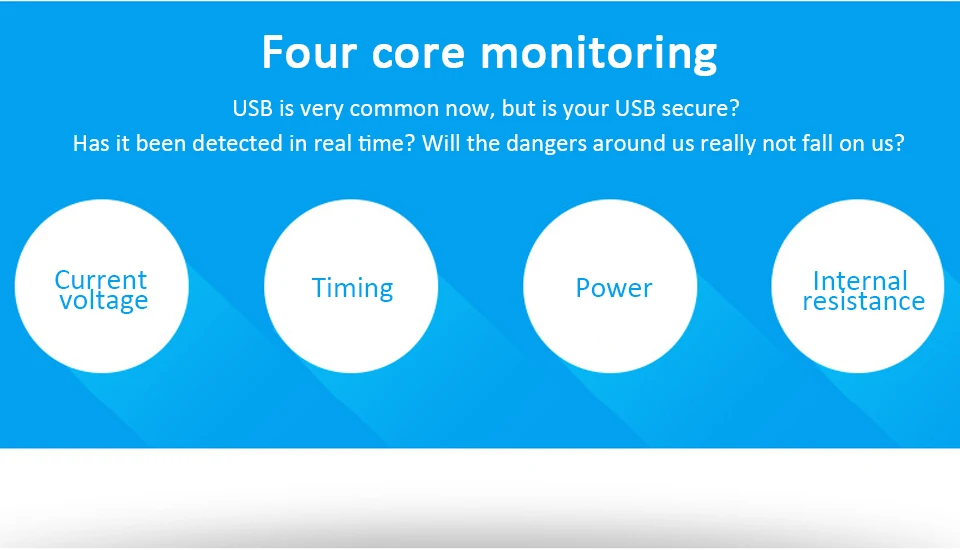 Four core monitoring

USB is very common now, but is your USB secure?
Has it been detected in real time? Will the dangers around us really not fall on us?

Current voltage

Timing

Power

Internal resistance